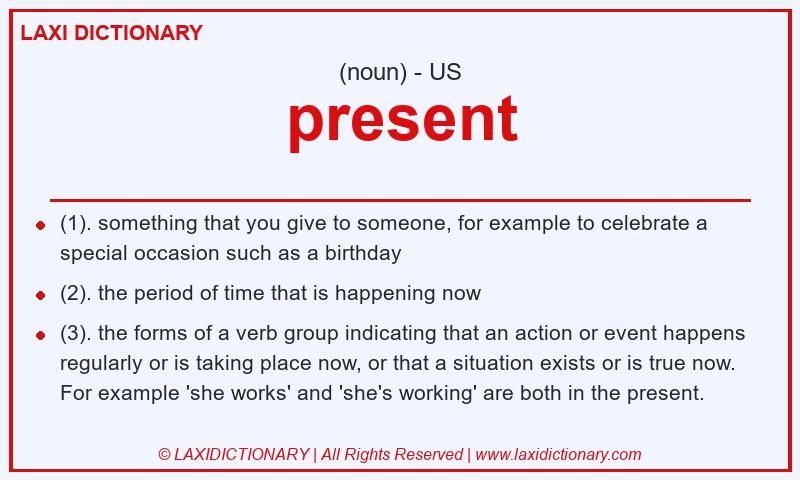 LAXI DICTIONARY

(noun) - US

present

- (1). something that you give to someone, for example to celebrate a special occasion such as a birthday
- (2). the period of time that is happening now
- (3). the forms of a verb group indicating that an action or event happens regularly or is taking place now, or that a situation exists or is true now. For example 'she works' and 'she's working' are both in the present.

© LAXIDICTIONARY | All Rights Reserved | www.laxidictionary.com